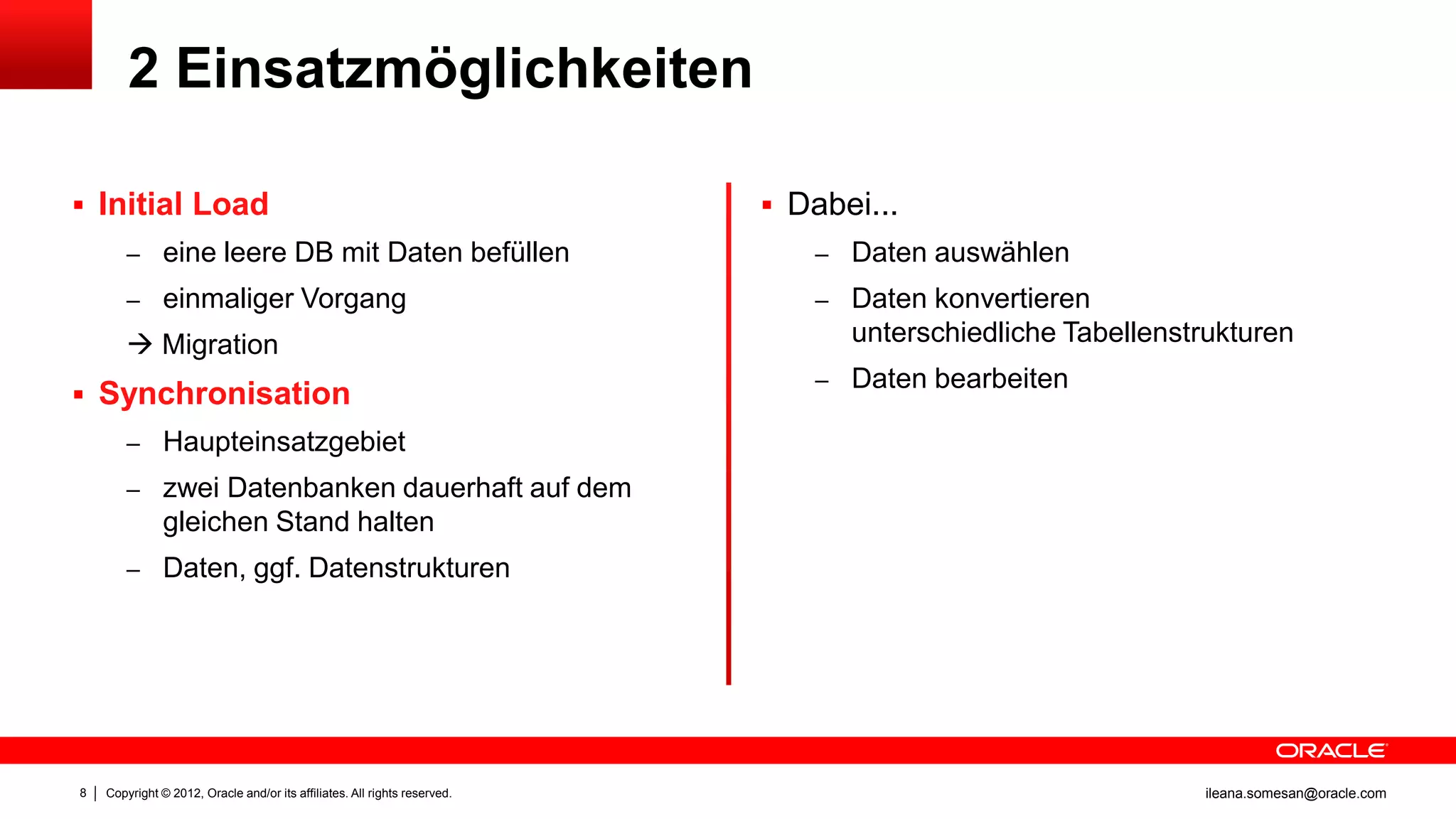 2 Einsatzmöglichkeiten

▪ Initial Load

– eine leere DB mit Daten befüllen

– einmaliger Vorgang

→ Migration

▪ Synchronisation

– Haupteinsatzgebiet

– zwei Datenbanken dauerhaft auf dem gleichen Stand halten

– Daten, ggf. Datenstrukturen

▪ Dabei...

– Daten auswählen

– Daten konvertieren
unterschiedliche Tabellenstrukturen

– Daten bearbeiten

ORACLE

8 | Copyright © 2012, Oracle and/or its affiliates. All rights reserved.

ileana.somesan@oracle.com